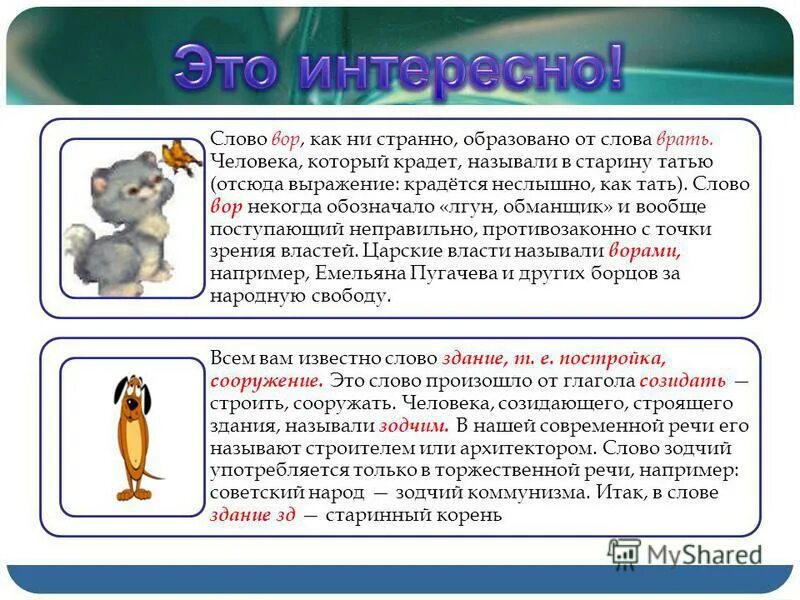 Это интересно!

Слово вор, как ни странно, образовано от слова врать. Человека, который крадет, называли в старину татью (отсюда выражение: крадётся неслышно, как тать). Слово вор некогда обозначало «лгун, обманщик» и вообще поступающий неправильно, противозаконно с точки зрения властей. Царские власти называли ворами, например, Емельяна Пугачева и других борцов за народную свободу.

Всем вам известно слово здание, т. е. постройка, сооружение. Это слово произошло от глагола созидать — строить, сооружать. Человека, созидающего, строящего здания, называли зодчим. В нашей современной речи его называют строителем или архитектором. Слово зодчий употребляется только в торжественной речи, например: советский народ — зодчий коммунизма. Итак, в слове здание зд — старинный корень

MyShared